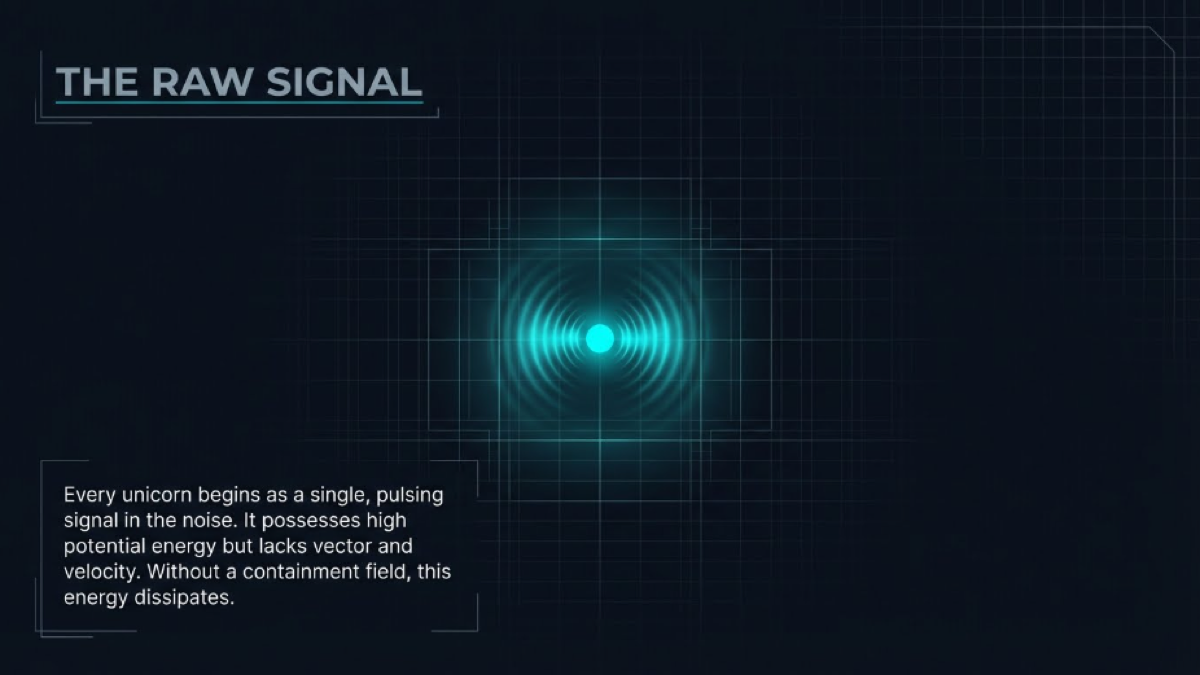 THE RAW SIGNAL

Every unicorn begins as a single, pulsing signal in the noise. It possesses high potential energy but lacks vector and velocity. Without a containment field, this energy dissipates.